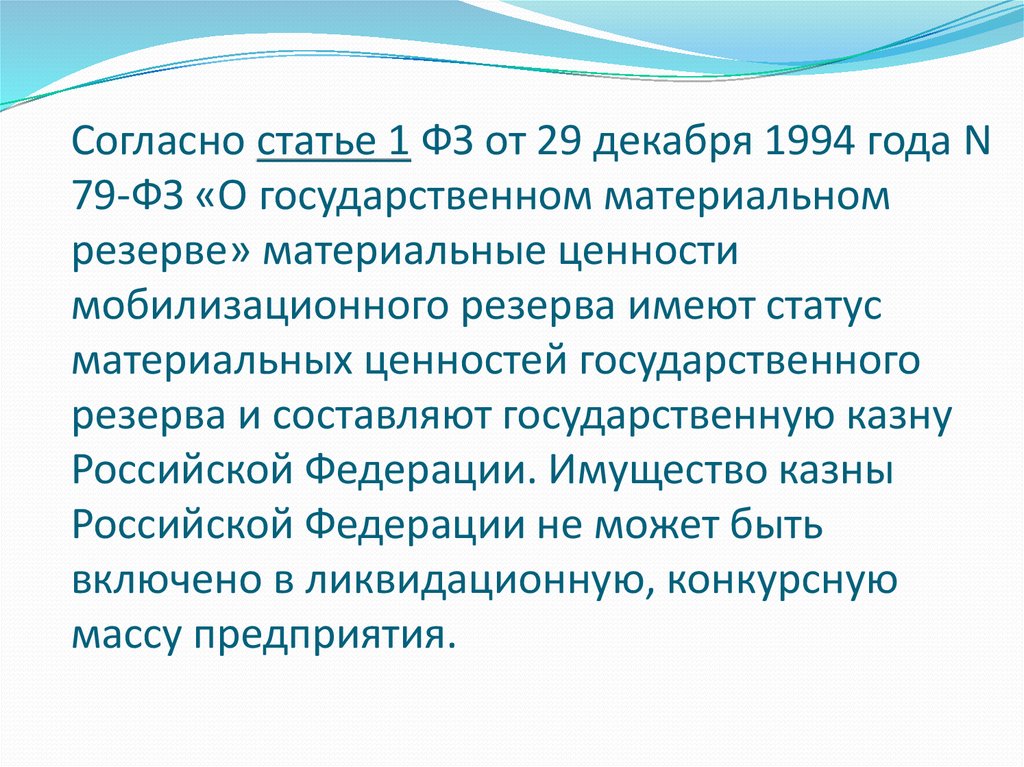 Согласно статье 1 ФЗ от 29 декабря 1994 года N 79-ФЗ «О государственном материальном резерве» материальные ценности мобилизационного резерва имеют статус материальных ценностей государственного резерва и составляют государственную казну Российской Федерации. Имущество казны Российской Федерации не может быть включено в ликвидационную, конкурсную массу предприятия.